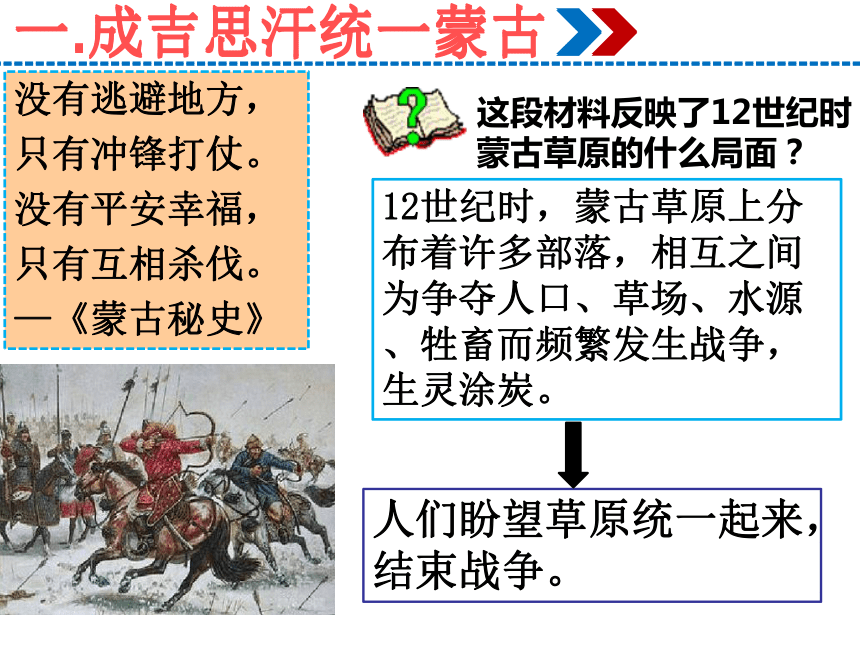 一.成吉思汗统一蒙古

没有逃避地方，
只有冲锋打仗。
没有平安幸福，
只有互相杀伐。
—《蒙古秘史》

这段材料反映了12世纪时蒙古草原的什么局面？

12世纪时，蒙古草原上分布着许多部落，相互之间为争夺人口、草场、水源、牲畜而频繁发生战争，生灵涂炭。

人们盼望草原统一起来，结束战争。